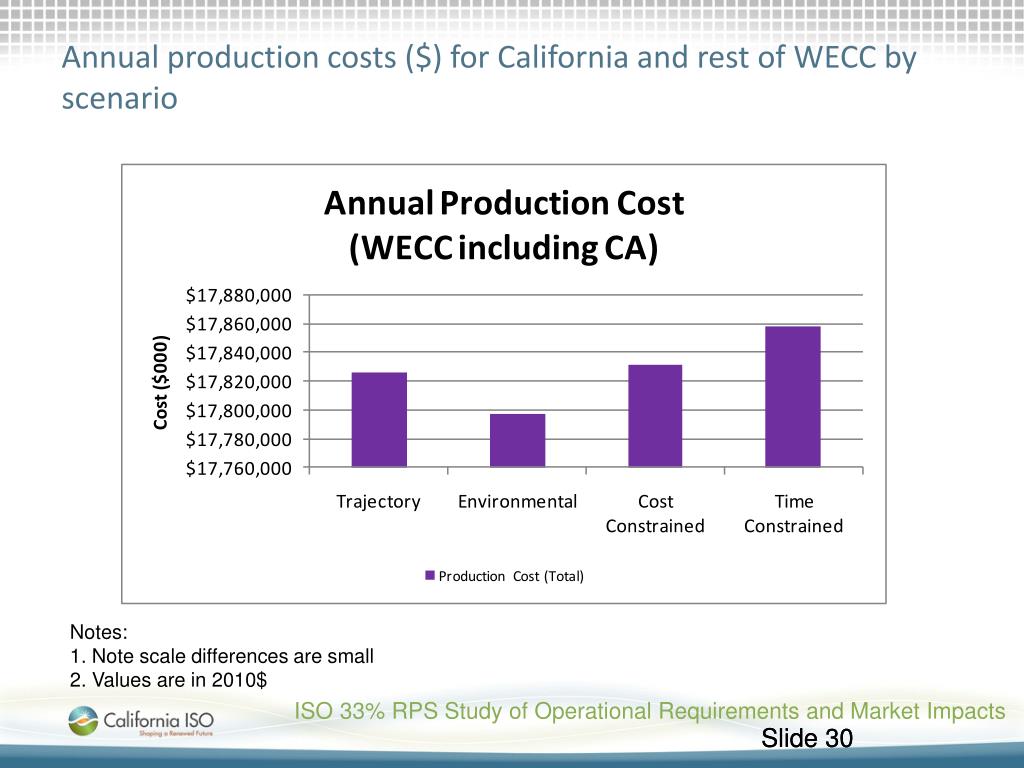 Annual production costs ($) for California and rest of WECC by scenario

Annual Production Cost
(WECC including CA)

Cost ($000)

$17,880,000
$17,860,000
$17,840,000
$17,820,000
$17,800,000
$17,780,000
$17,760,000

Trajectory
Environmental
Cost Constrained
Time Constrained

Production Cost (Total)

Notes:
1. Note scale differences are small
2. Values are in 2010$

California ISO
Shaping a Renewed Future

ISO 33% RPS Study of Operational Requirements and Market Impacts

Slide 30